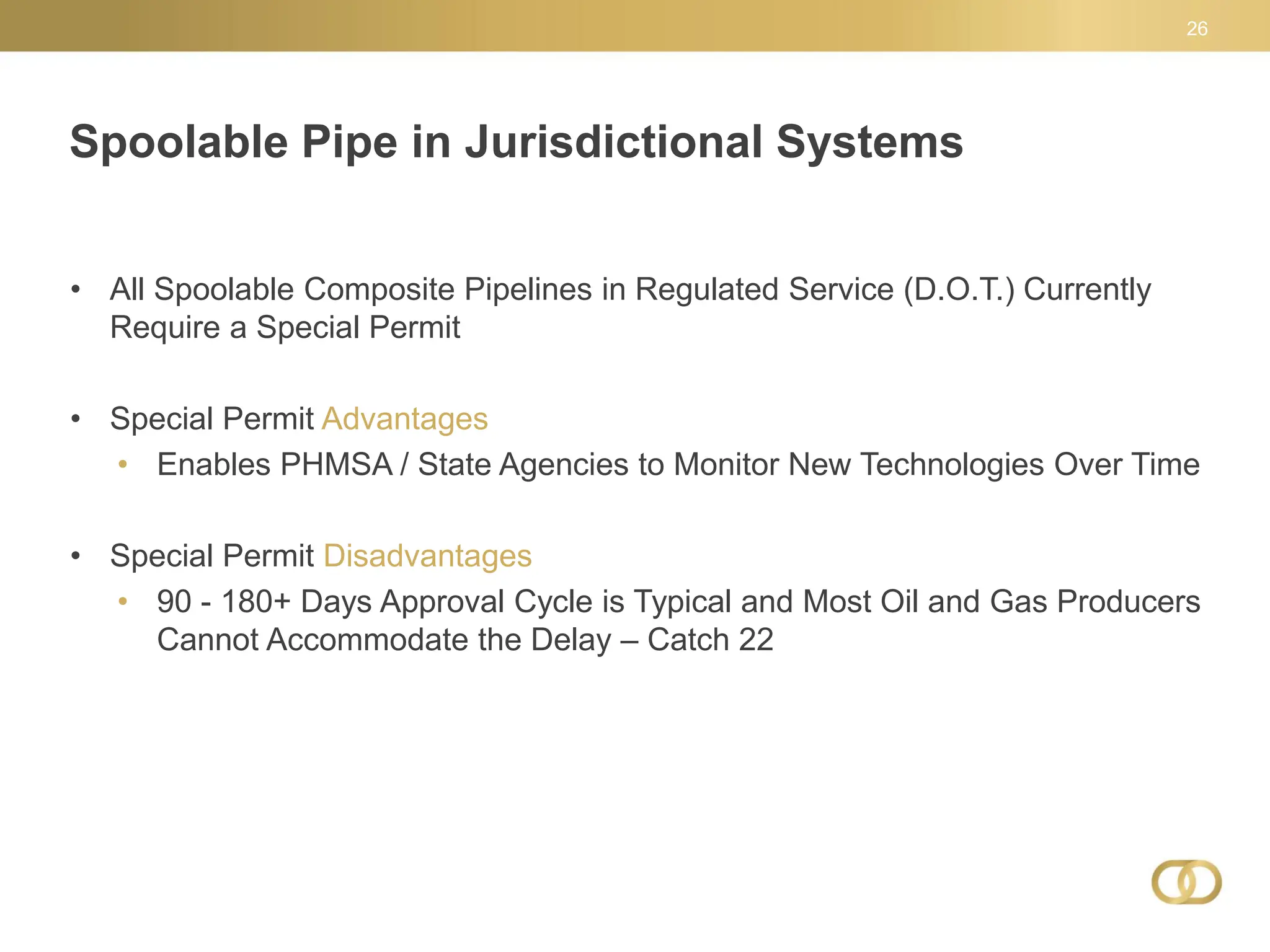 26

Spoolable Pipe in Jurisdictional Systems

• All Spoolable Composite Pipelines in Regulated Service (D.O.T.) Currently Require a Special Permit

• Special Permit Advantages
  • Enables PHMSA / State Agencies to Monitor New Technologies Over Time

• Special Permit Disadvantages
  • 90 - 180+ Days Approval Cycle is Typical and Most Oil and Gas Producers Cannot Accommodate the Delay – Catch 22